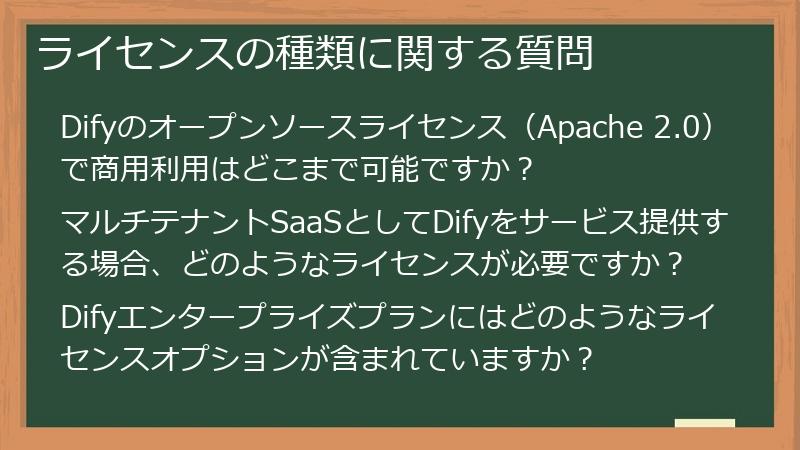 ライセンスの種類に関する質問

Difyのオープンソースライセンス（Apache 2.0）で商用利用はどこまで可能ですか？

マルチテナントSaaSとしてDifyをサービス提供する場合、どのようなライセンスが必要ですか？

Difyエンタープライズプランにはどのようなライセンスオプションが含まれていますか？